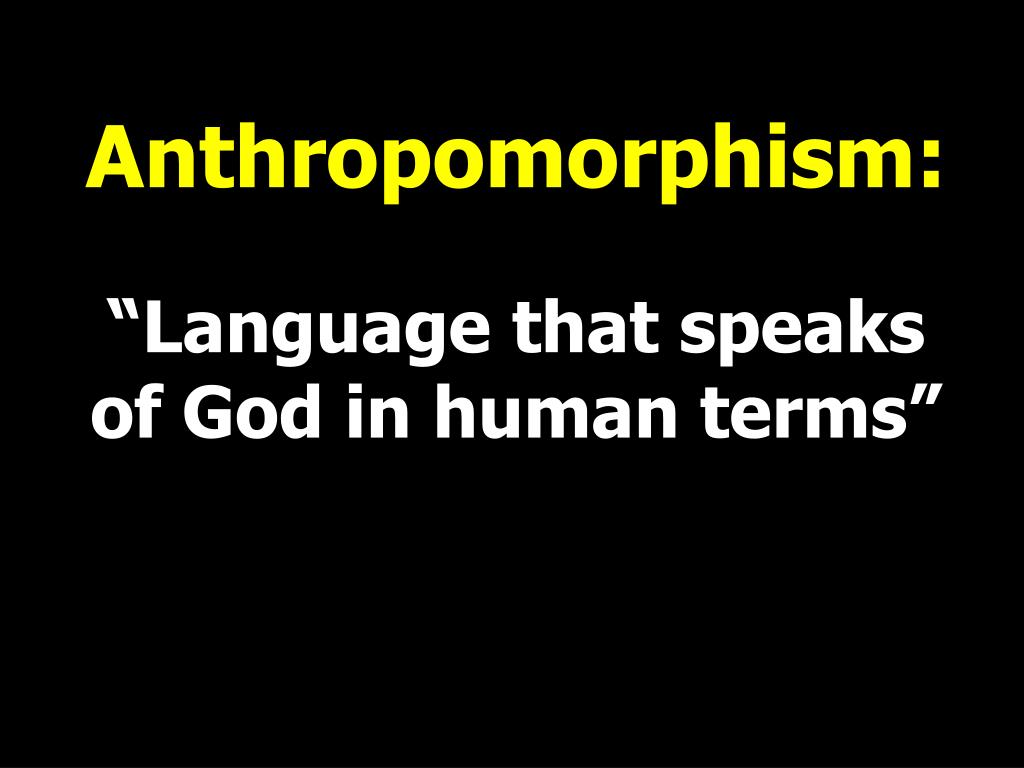 Anthropomorphism:

“Language that speaks of God in human terms”